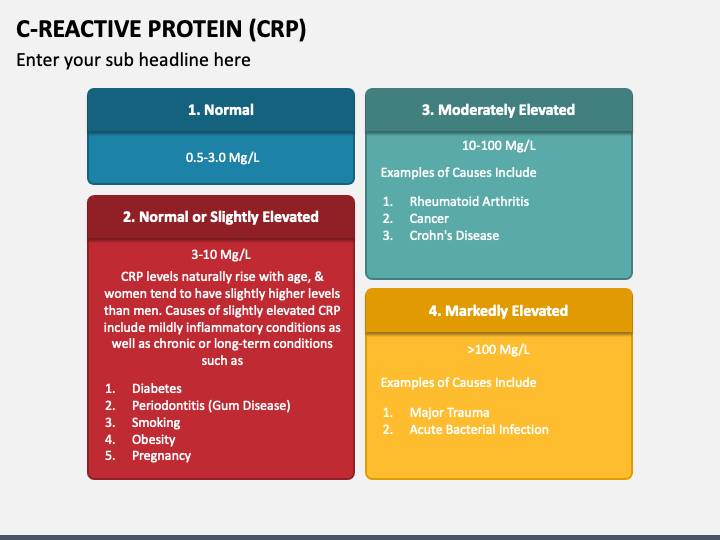 C-REACTIVE PROTEIN (CRP)

Enter your sub headline here

1. Normal

0.5-3.0 Mg/L

2. Normal or Slightly Elevated

3-10 Mg/L

CRP levels naturally rise with age, & women tend to have slightly higher levels than men. Causes of slightly elevated CRP include mildly inflammatory conditions as well as chronic or long-term conditions such as

1. Diabetes
2. Periodontitis (Gum Disease)
3. Smoking
4. Obesity
5. Pregnancy

3. Moderately Elevated

10-100 Mg/L

Examples of Causes Include

1. Rheumatoid Arthritis
2. Cancer
3. Crohn's Disease

4. Markedly Elevated

>100 Mg/L

Examples of Causes Include

1. Major Trauma
2. Acute Bacterial Infection